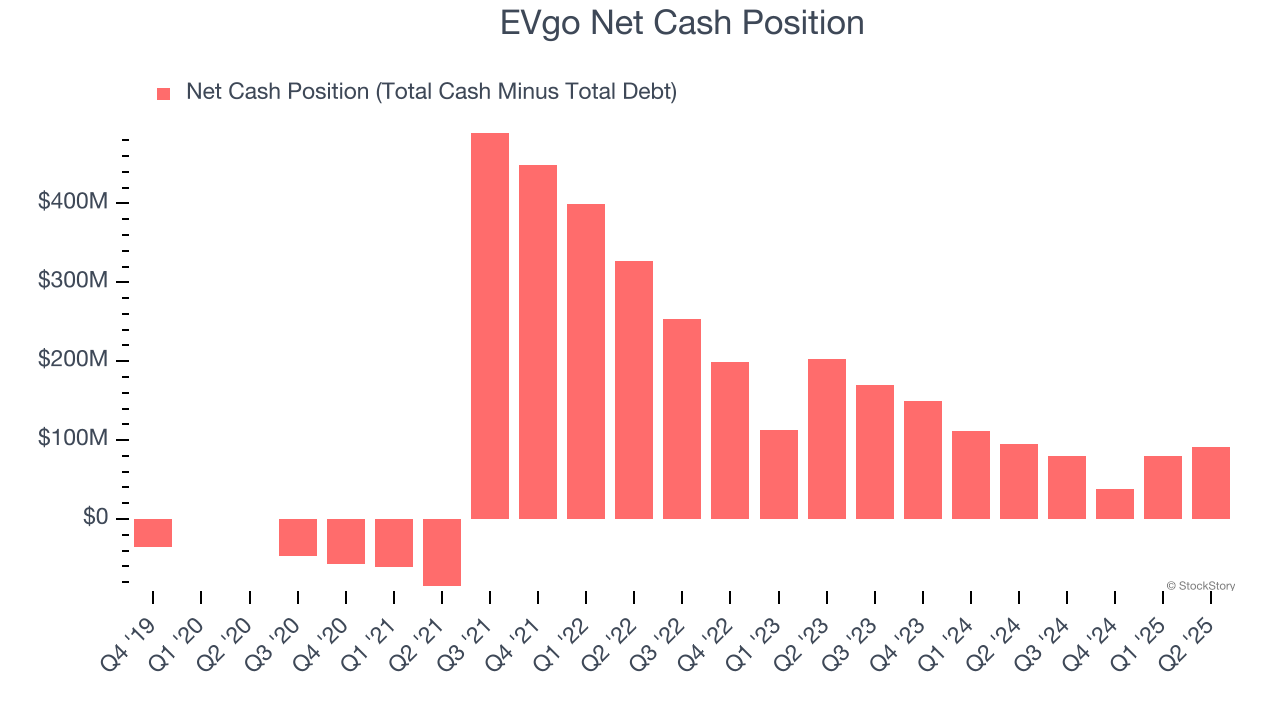 EVgo Net Cash Position

Net Cash Position (Total Cash Minus Total Debt)

$400M
$300M
$200M
$100M
$0

© StockStory

Q4 '19
Q1 '20
Q2 '20
Q3 '20
Q4 '20
Q1 '21
Q2 '21
Q3 '21
Q4 '21
Q1 '22
Q2 '22
Q3 '22
Q4 '22
Q1 '23
Q2 '23
Q3 '23
Q4 '23
Q1 '24
Q2 '24
Q3 '24
Q4 '24
Q1 '25
Q2 '25